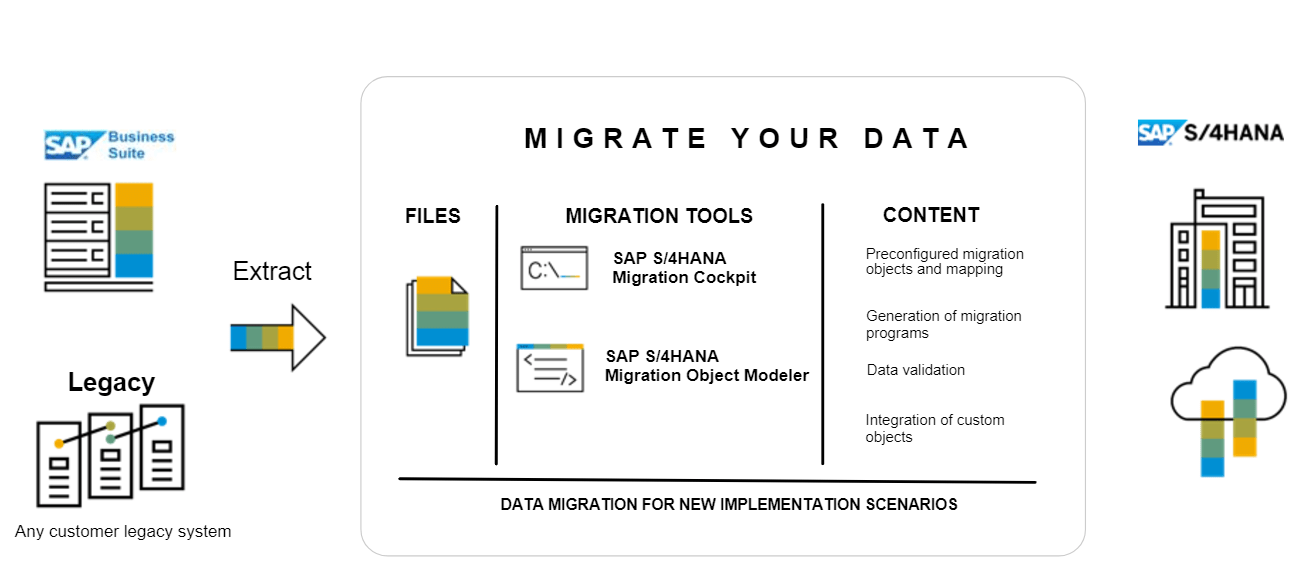 SAP Business Suite

Legacy

Any customer legacy system

Extract

MIGRATE YOUR DATA

FILES

MIGRATION TOOLS

C:\_

SAP S/4HANA Migration Cockpit

SAP S/4HANA Migration Object Modeler

CONTENT

Preconfigured migration objects and mapping

Generation of migration programs

Data validation

Integration of custom objects

DATA MIGRATION FOR NEW IMPLEMENTATION SCENARIOS

SAP S/4HANA